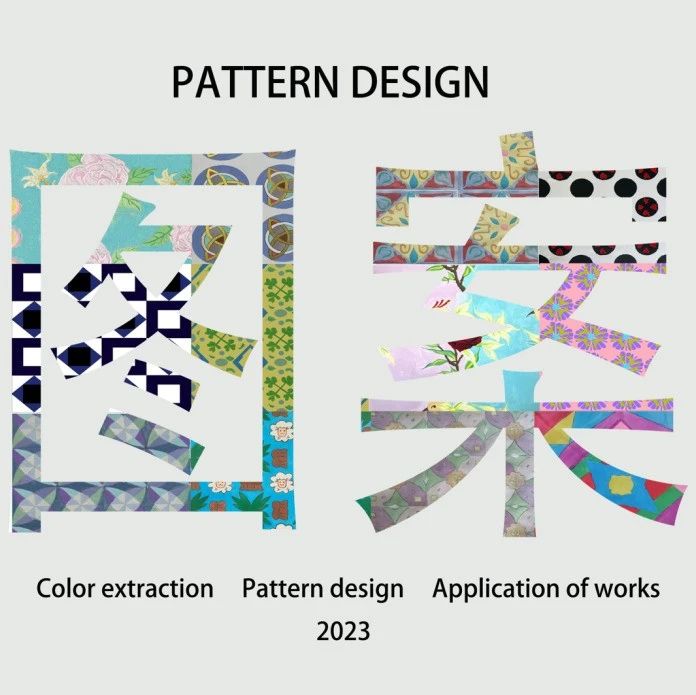 PATTERN DESIGN

图案

Color extraction Pattern design Application of works
2023